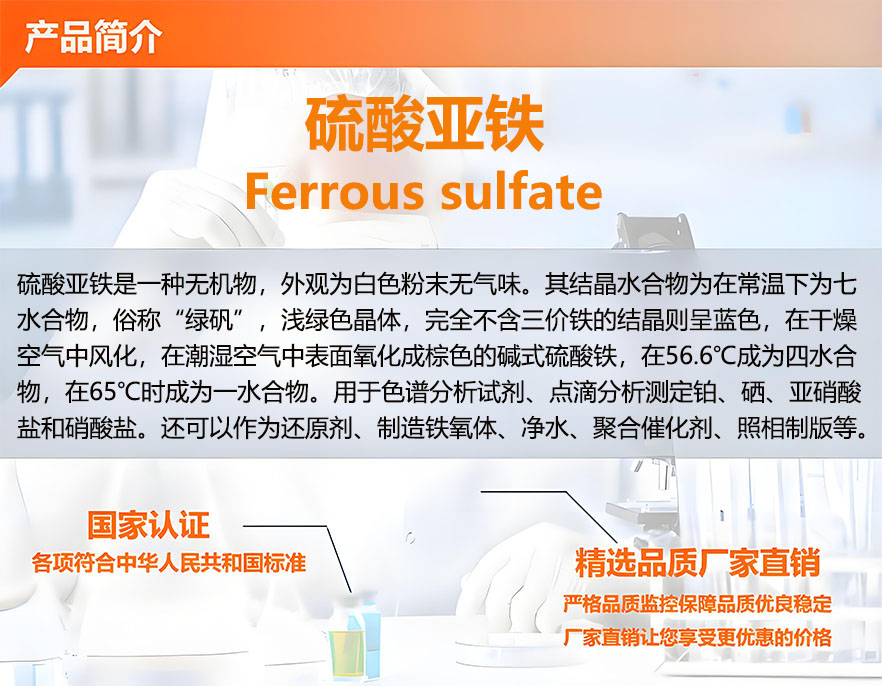 产品简介

硫酸亚铁

Ferrous sulfate

硫酸亚铁是一种无机物，外观为白色粉末无气味。其结晶水合物为在常温下为七水合物，俗称“绿矾”，浅绿色晶体，完全不含三价铁的结晶则呈蓝色，在干燥空气中风化，在潮湿空气中表面氧化成棕色的碱式硫酸铁，在56.6℃成为四水合物，在65℃时成为一水合物。用于色谱分析试剂、点滴分析测定铂、硒、亚硝酸盐和硝酸盐。还可以作为还原剂、制造铁氧体、净水、聚合催化剂、照相制版等。

国家认证
各项符合中华人民共和国标准

精选品质厂家直销
严格品质监控保障品质优良稳定
厂家直销让您享受更优惠的价格